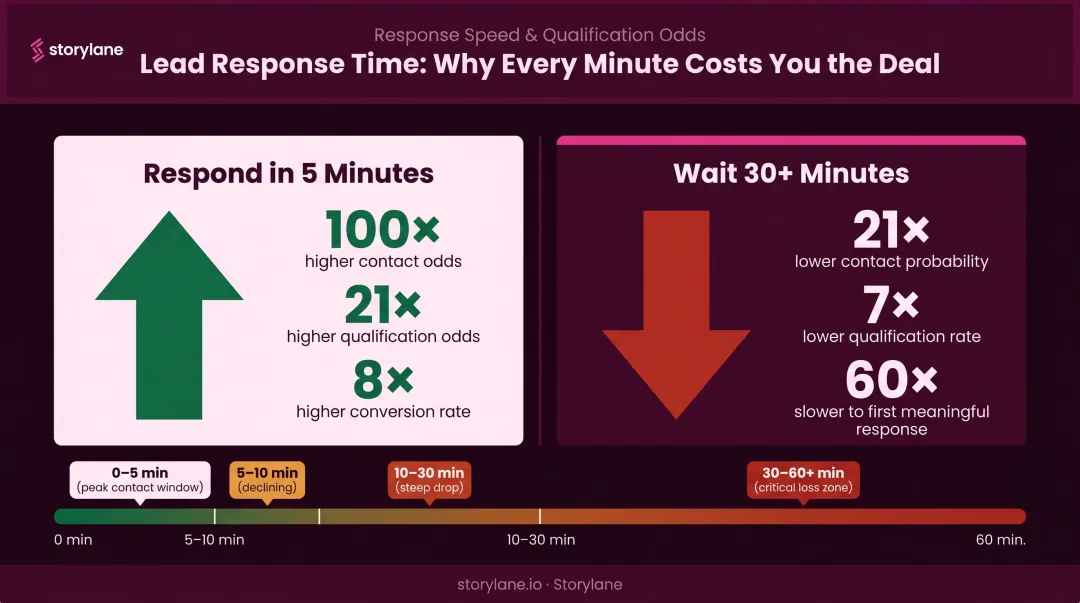 storylane

Response Speed & Qualification Odds

Lead Response Time: Why Every Minute Costs You the Deal

Respond in 5 Minutes

100×
higher contact odds

21×
higher qualification odds

8×
higher conversion rate

Wait 30+ Minutes

21×
lower contact probability

7×
lower qualification rate

60×
slower to first meaningful response

0–5 min
(peak contact window)

5–10 min
(declining)

10–30 min
(steep drop)

30–60+ min
(critical loss zone)

0 min

5–10 min

10–30 min

60 min.

storylane.io · Storylane